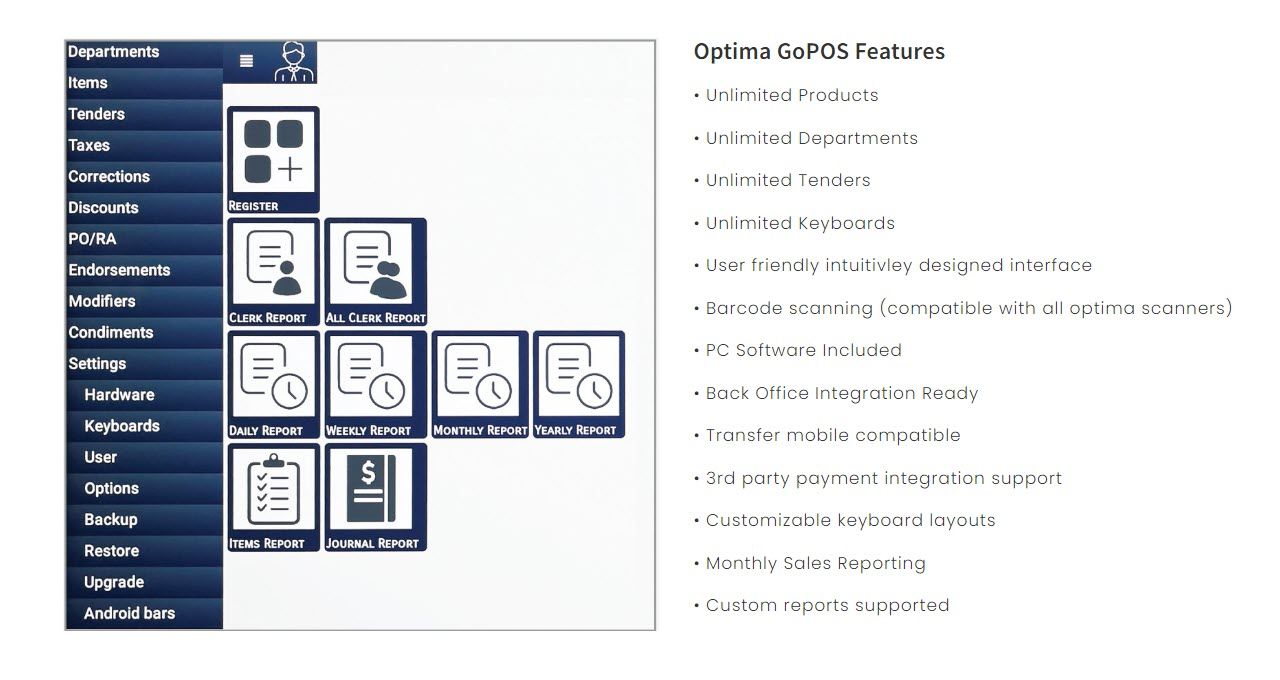 Departments
Items
Tenders
Taxes
Corrections
Discounts
PO/RA
Endorsements
Modifiers
Condiments
Settings
Hardware
Keyboards
User
Options
Backup
Restore
Upgrade
Android bars

REGISTER
CLERK REPORT
ALL CLERK REPORT
DAILY REPORT
WEEKLY REPORT
MONTHLY REPORT
YEARLY REPORT
ITEMS REPORT
JOURNAL REPORT

Optima GoPOS Features

• Unlimited Products
• Unlimited Departments
• Unlimited Tenders
• Unlimited Keyboards
• User friendly intuitivley designed interface
• Barcode scanning (compatible with all optima scanners)
• PC Software Included
• Back Office Integration Ready
• Transfer mobile compatible
• 3rd party payment integration support
• Customizable keyboard layouts
• Monthly Sales Reporting
• Custom reports supported